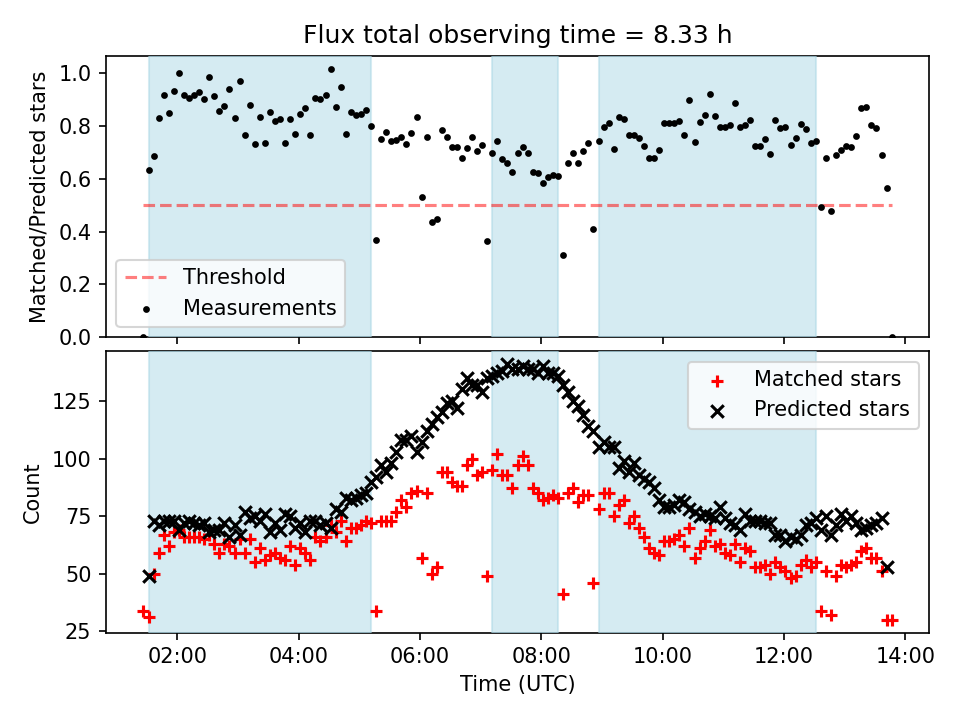 Flux total observing time = 8.33 h

Matched/Predicted stars

1.0
0.8
0.6
0.4
0.2
0.0

Threshold
Measurements

Count

125
100
75
50
25

Matched stars
Predicted stars

02:00
04:00
06:00
08:00
10:00
12:00
14:00

Time (UTC)